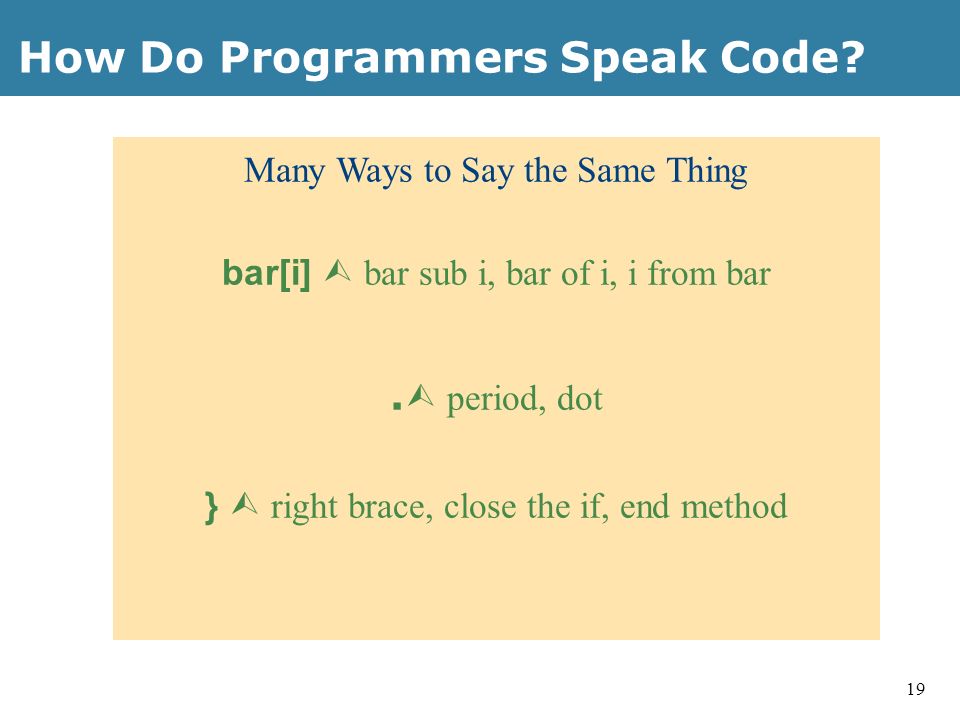 How Do Programmers Speak Code?

Many Ways to Say the Same Thing

bar[i] ⮙ bar sub i, bar of i, i from bar

. ⮙ period, dot

} ⮙ right brace, close the if, end method

19